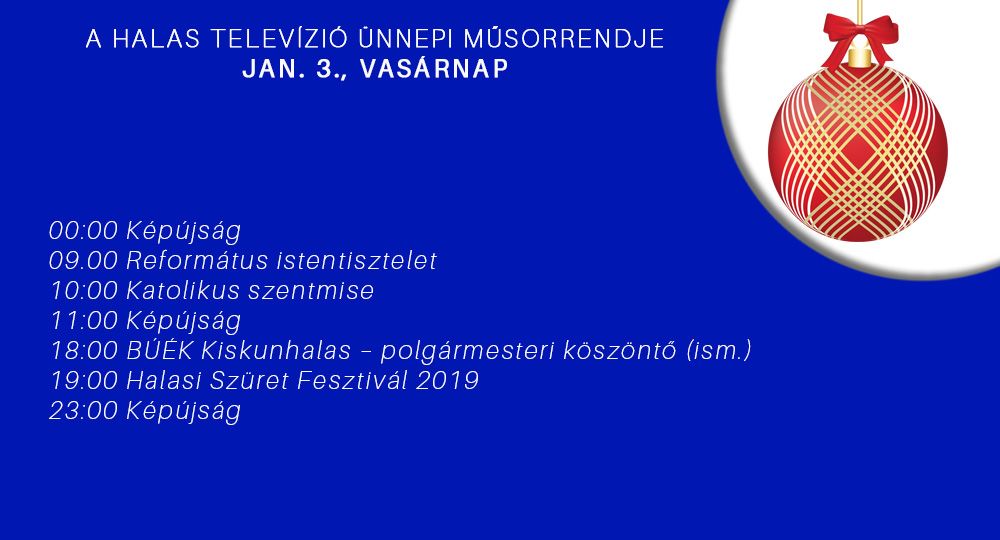 A HALAS TELEVÍZIÓ ÜNNEPI MŰSORRENDJE
JAN. 3., VASÁRNAP

00:00 Képújság
09.00 Református istentisztelet
10:00 Katolikus szentmise
11:00 Képújság
18:00 BÚÉK Kiskunhalas – polgármesteri köszöntő (ism.)
19:00 Halasi Szüret Fesztivál 2019
23:00 Képújság